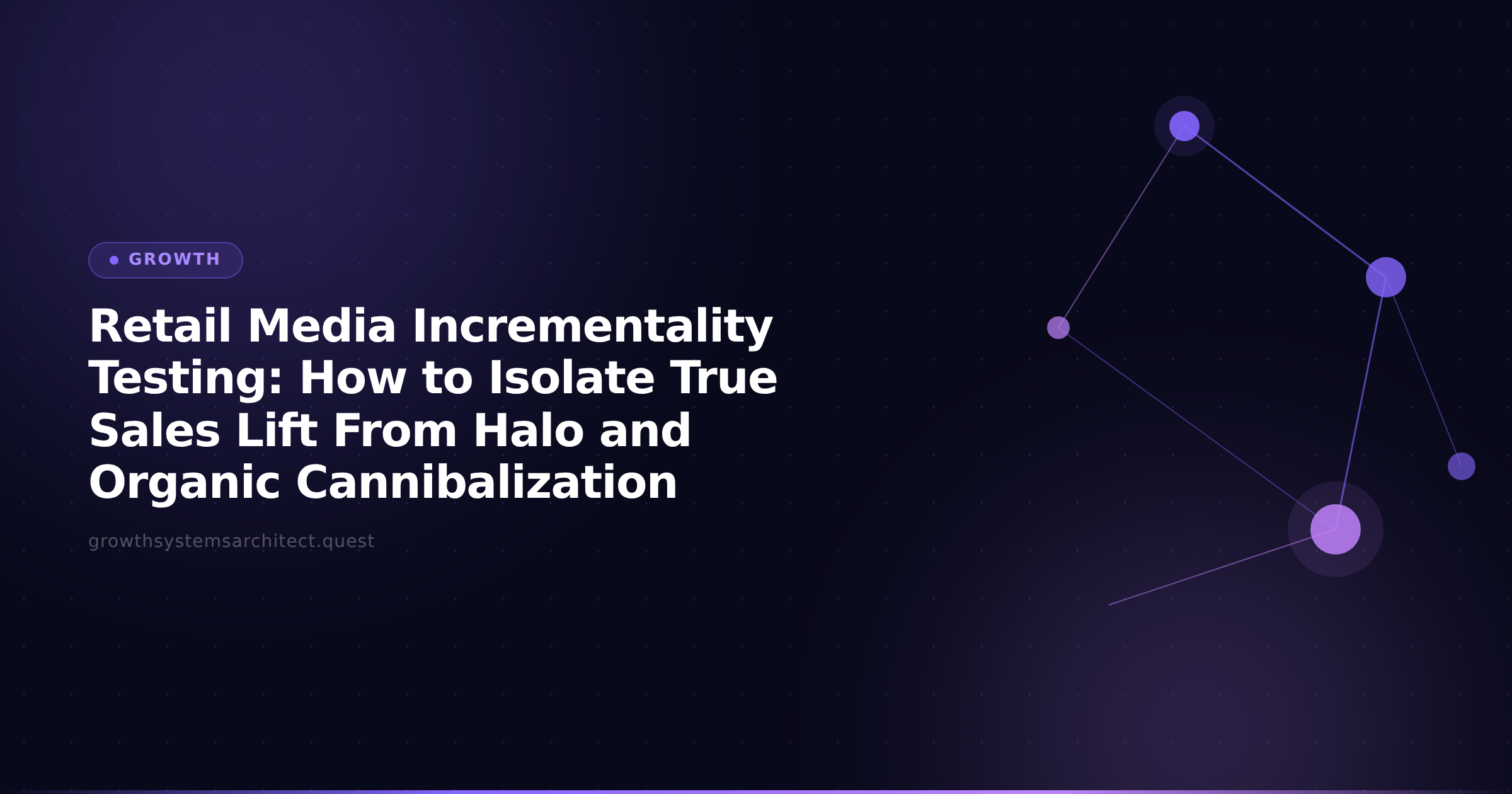 GROWTH

Retail Media Incrementality Testing: How to Isolate True Sales Lift From Halo and Organic Cannibalization

growthsystemsarchitect.quest